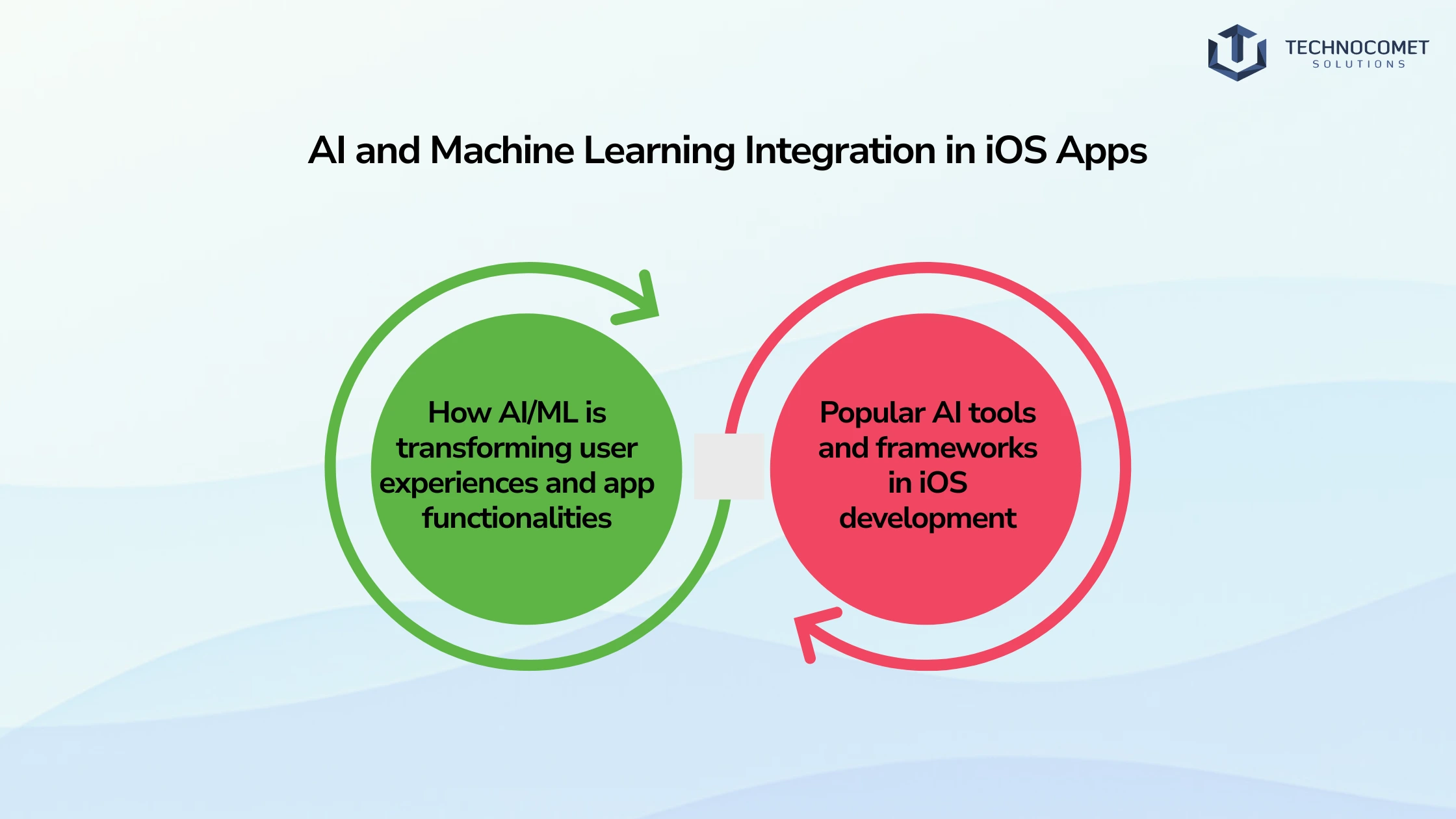 TECHNOCOMET
SOLUTIONS

AI and Machine Learning Integration in iOS Apps

How AI/ML is transforming user experiences and app functionalities

Popular AI tools and frameworks in iOS development